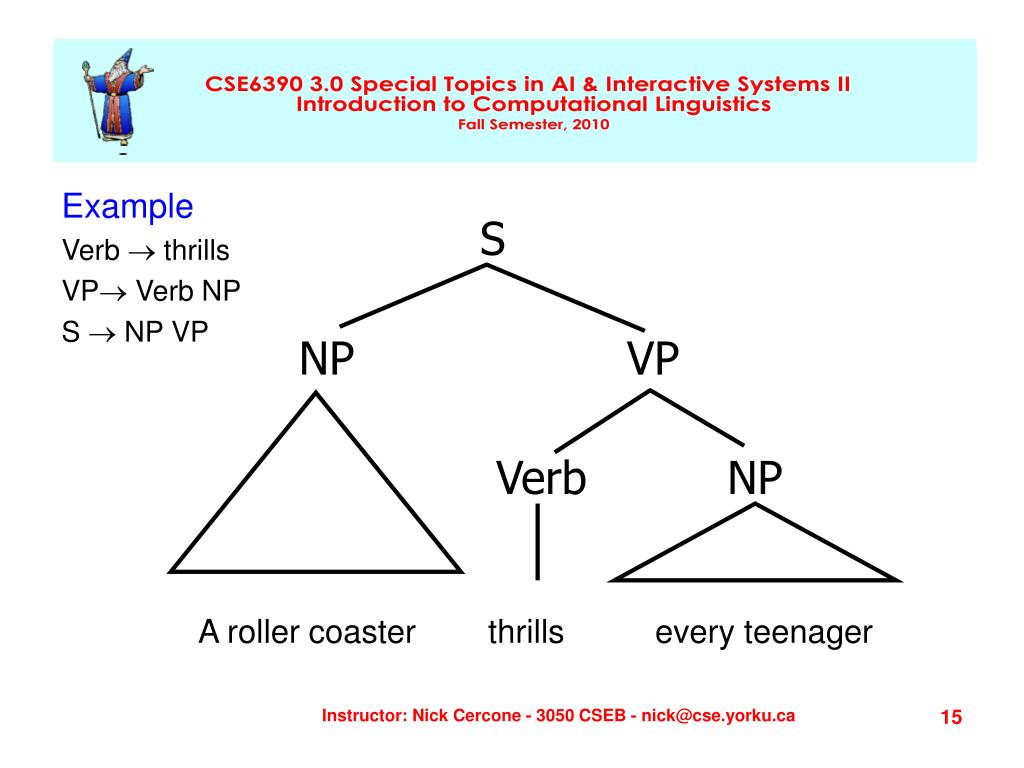 CSE6390 3.0 Special Topics in AI & Interactive Systems II
Introduction to Computational Linguistics
Fall Semester, 2010

Example

Verb $\rightarrow$ thrills
VP$\rightarrow$ Verb NP
S $\rightarrow$ NP VP

S
NP
VP
Verb
NP

A roller coaster
thrills
every teenager

Instructor: Nick Cercone - 3050 CSEB - nick@cse.yorku.ca
15